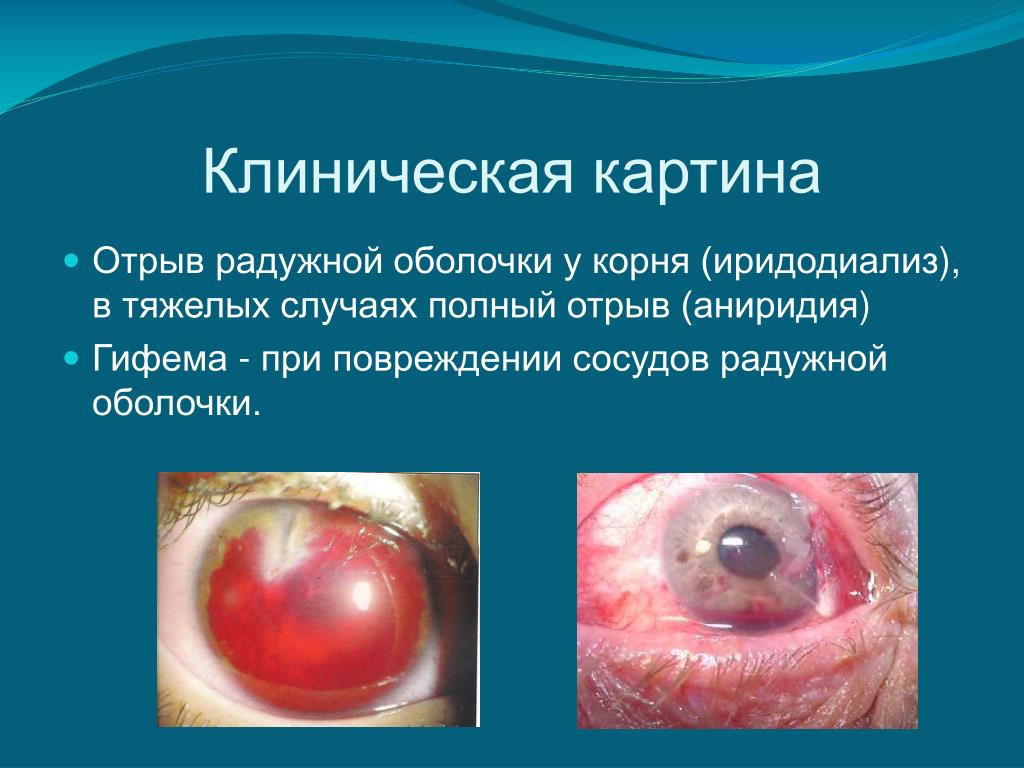 Клиническая картина

Отрыв радужной оболочки у корня (иридодиализ), в тяжелых случаях полный отрыв (аниридия)

Гифема - при повреждении сосудов радужной оболочки.